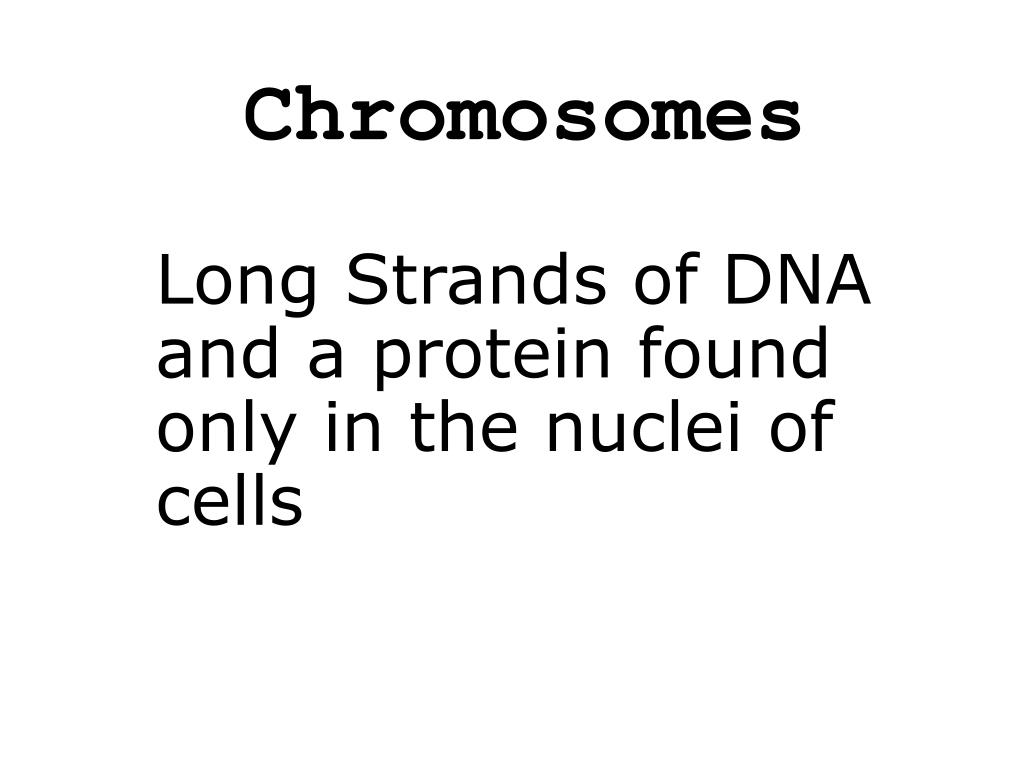 Chromosomes

Long Strands of DNA and a protein found only in the nuclei of cells